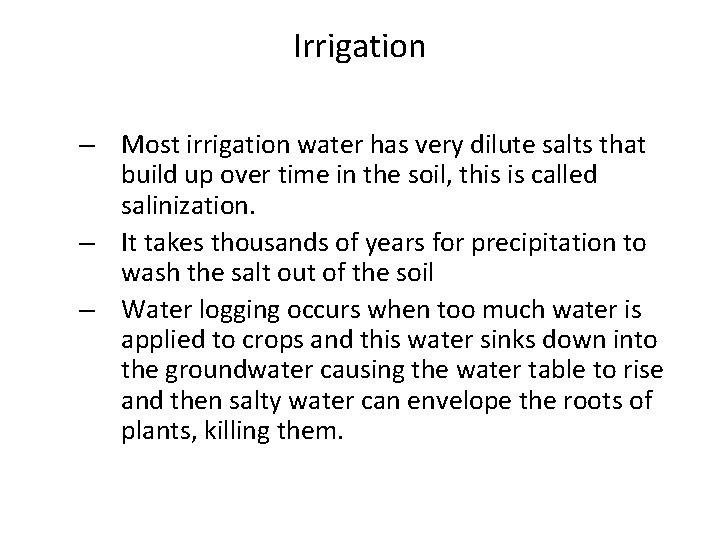 Irrigation

– Most irrigation water has very dilute salts that build up over time in the soil, this is called salinization.

– It takes thousands of years for precipitation to wash the salt out of the soil

– Water logging occurs when too much water is applied to crops and this water sinks down into the groundwater causing the water table to rise and then salty water can envelope the roots of plants, killing them.